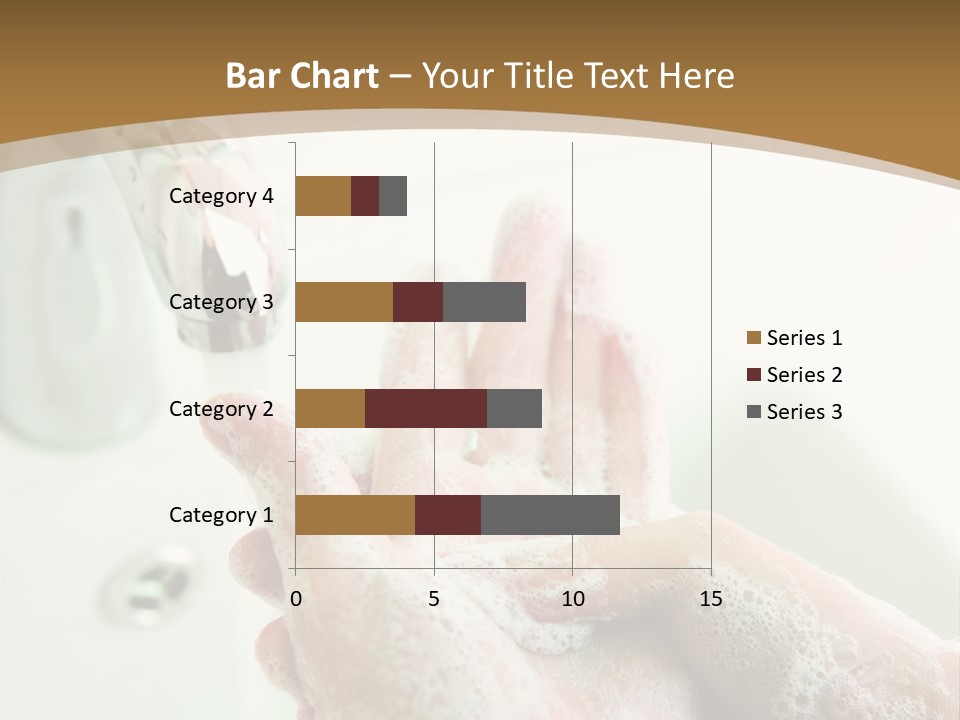 Bar Chart – Your Title Text Here

Category 4
Category 3
Category 2
Category 1

0
5
10
15

Series 1
Series 2
Series 3